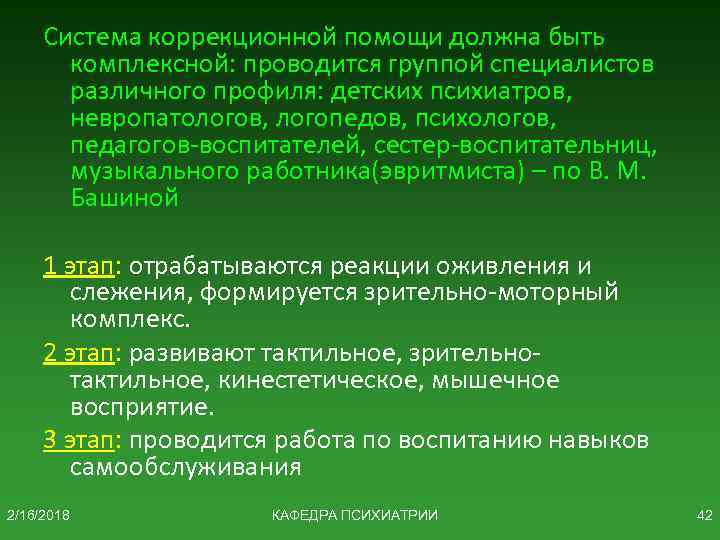 Система коррекционной помощи должна быть комплексной: проводится группой специалистов различного профиля: детских психиатров, невропатологов, логопедов, психологов, педагогов-воспитателей, сестер-воспитательниц, музыкального работника(эвритмиста) – по В. М. Башиной

1 этап: отрабатываются реакции оживления и слежения, формируется зрительно-моторный комплекс.

2 этап: развивают тактильное, зрительно-тактильное, кинестетическое, мышечное восприятие.

3 этап: проводится работа по воспитанию навыков самообслуживания

2/16/2018

КАФЕДРА ПСИХИАТРИИ

42